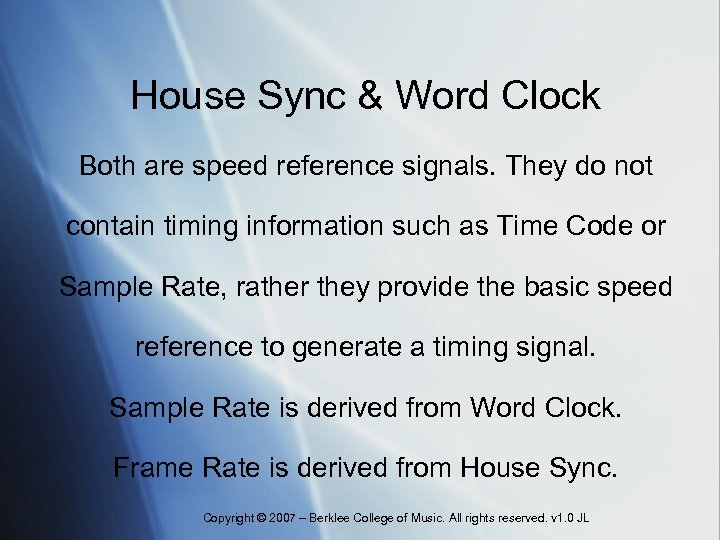 House Sync & Word Clock

Both are speed reference signals. They do not contain timing information such as Time Code or Sample Rate, rather they provide the basic speed reference to generate a timing signal.

Sample Rate is derived from Word Clock.

Frame Rate is derived from House Sync.

Copyright © 2007 – Berklee College of Music. All rights reserved. v1.0 JL